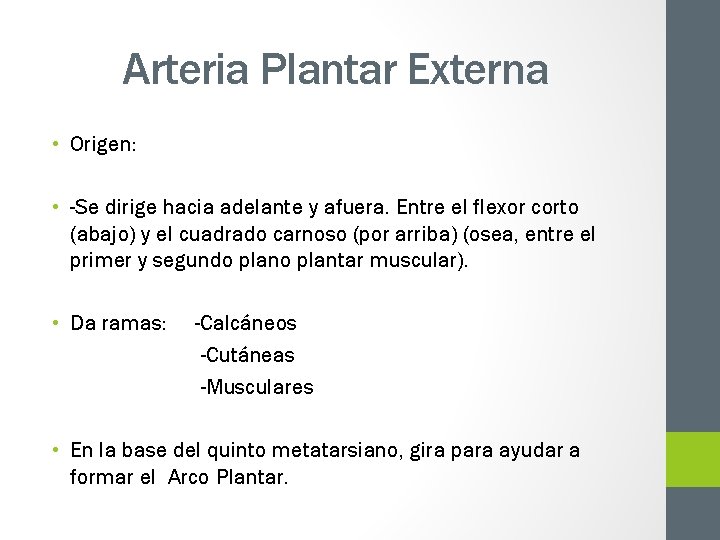 Arteria Plantar Externa

• Origen:

• -Se dirige hacia adelante y afuera. Entre el flexor corto (abajo) y el cuadrado carnoso (por arriba) (osea, entre el primer y segundo plano plantar muscular).

• Da ramas: -Calcáneos
-Cutáneas
-Musculares

• En la base del quinto metatarsiano, gira para ayudar a formar el Arco Plantar.